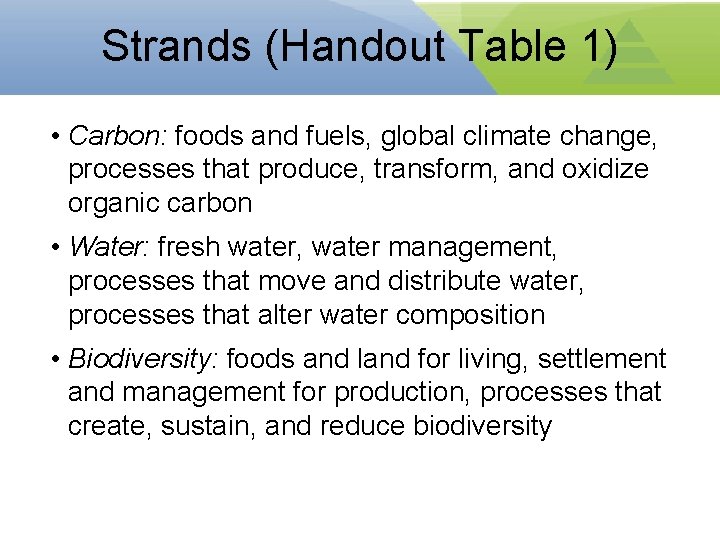 Strands (Handout Table 1)

• Carbon: foods and fuels, global climate change, processes that produce, transform, and oxidize organic carbon

• Water: fresh water, water management, processes that move and distribute water, processes that alter water composition

• Biodiversity: foods and land for living, settlement and management for production, processes that create, sustain, and reduce biodiversity